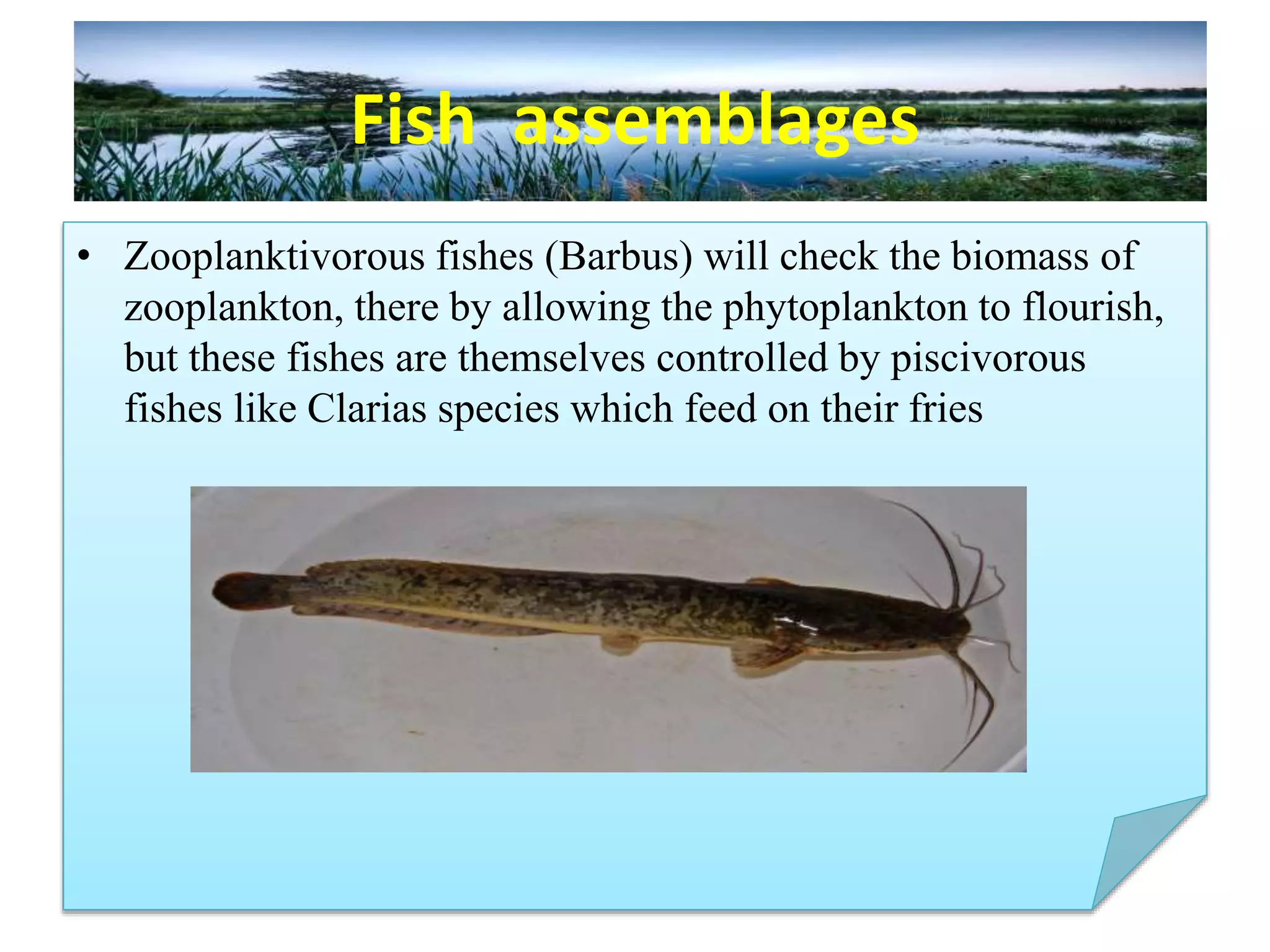 Fish assemblages

• Zooplanktivorous fishes (Barbus) will check the biomass of zooplankton, there by allowing the phytoplankton to flourish, but these fishes are themselves controlled by piscivorous fishes like Clarias species which feed on their fries